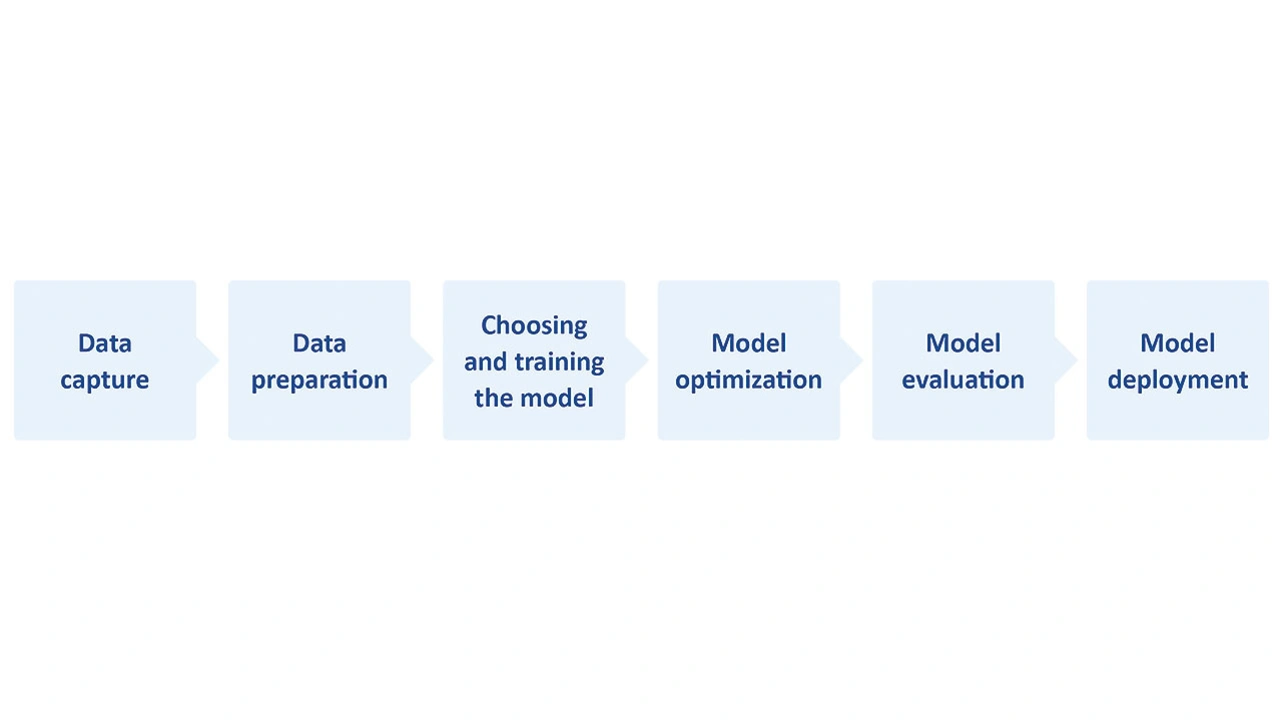 Data capture

Data preparation

Choosing and training the model

Model optimization

Model evaluation

Model deployment